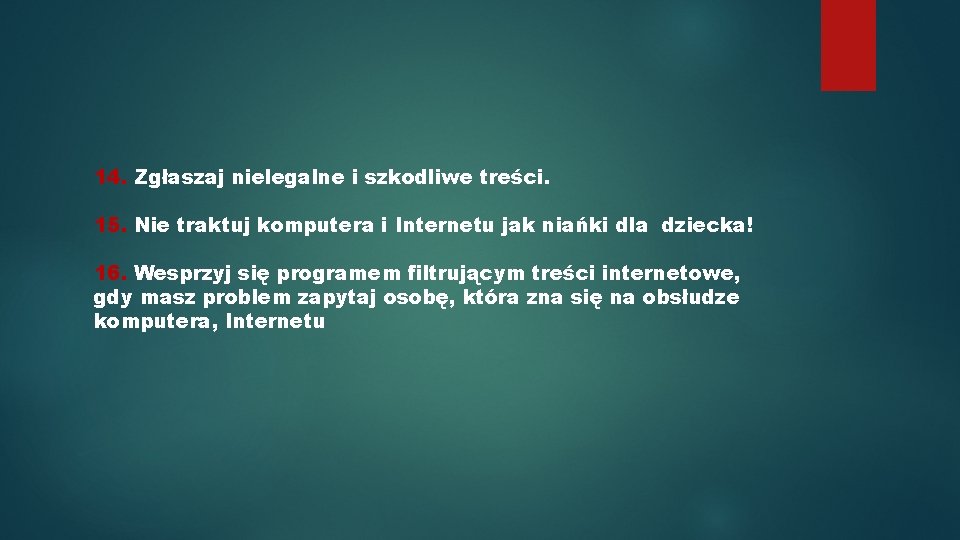 14. Zgłaszaj nielegalne i szkodliwe treści.

15. Nie traktuj komputera i Internetu jak niańki dla dziecka!

16. Wesprzyj się programem filtrującym treści internetowe, gdy masz problem zapytaj osobę, która zna się na obsłudze komputera, Internetu